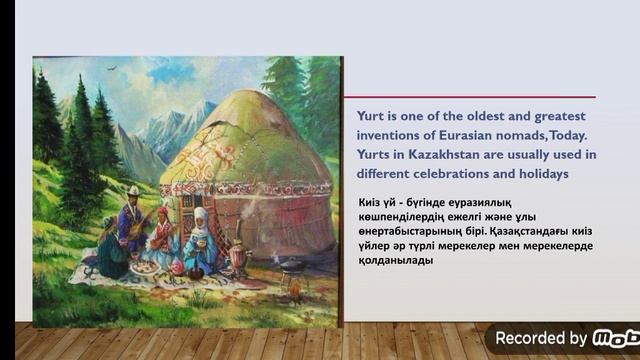 Yurt is one of the oldest and greatest inventions of Eurasian nomads, Today. Yurts in Kazakhstan are usually used in different celebrations and holidays

Киіз үй - бүгінде еуразиялық көшпенділердің ежелгі және ұлы өнертабыстарының бірі. Қазақстандағы киіз үйлер әр түрлі мерекелер мен мерекелерде қолданылады

Recorded by Mob